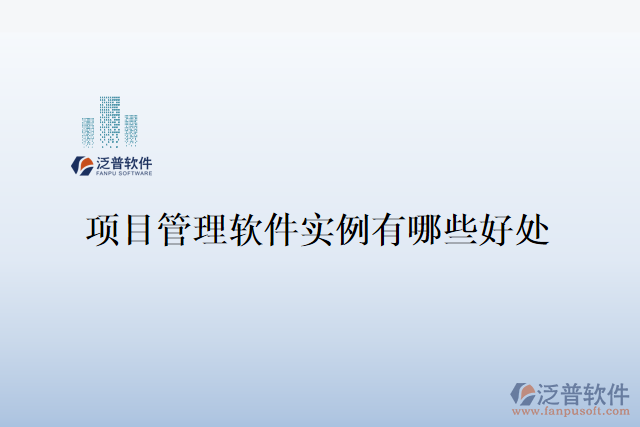 泛普软件
FANPU SOFTWARE

项目管理软件实例有哪些好处

泛普软件
www.fanpusoft.com